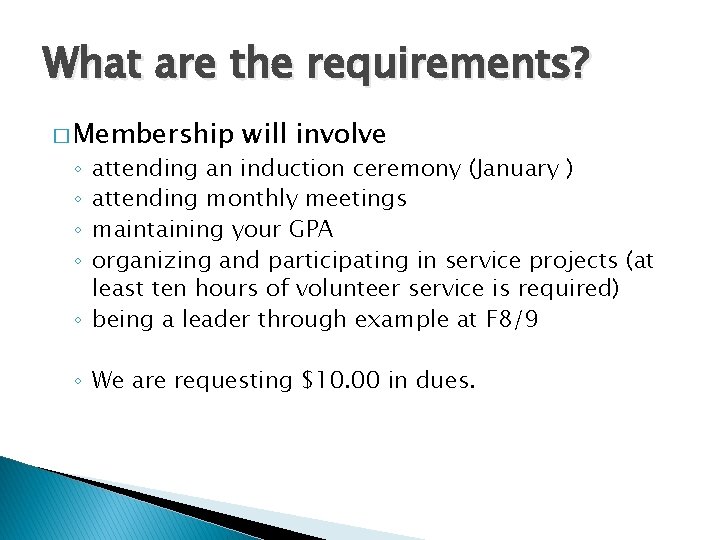 What are the requirements?

□ Membership will involve

◦ attending an induction ceremony (January )
◦ attending monthly meetings
◦ maintaining your GPA
◦ organizing and participating in service projects (at least ten hours of volunteer service is required)
◦ being a leader through example at F8/9

◦ We are requesting \$10.00 in dues.